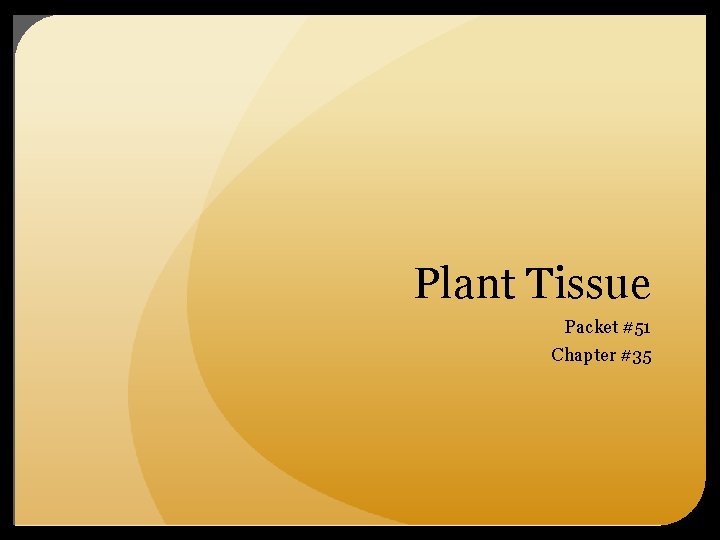 Plant Tissue

Packet #51

Chapter #35